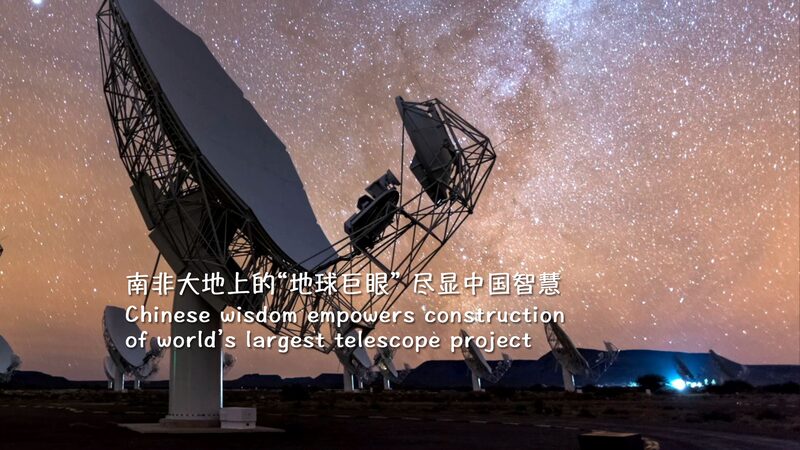 南非大地上的“地球巨眼”尽显中国智慧
Chinese wisdom empowers construction of world's largest telescope project